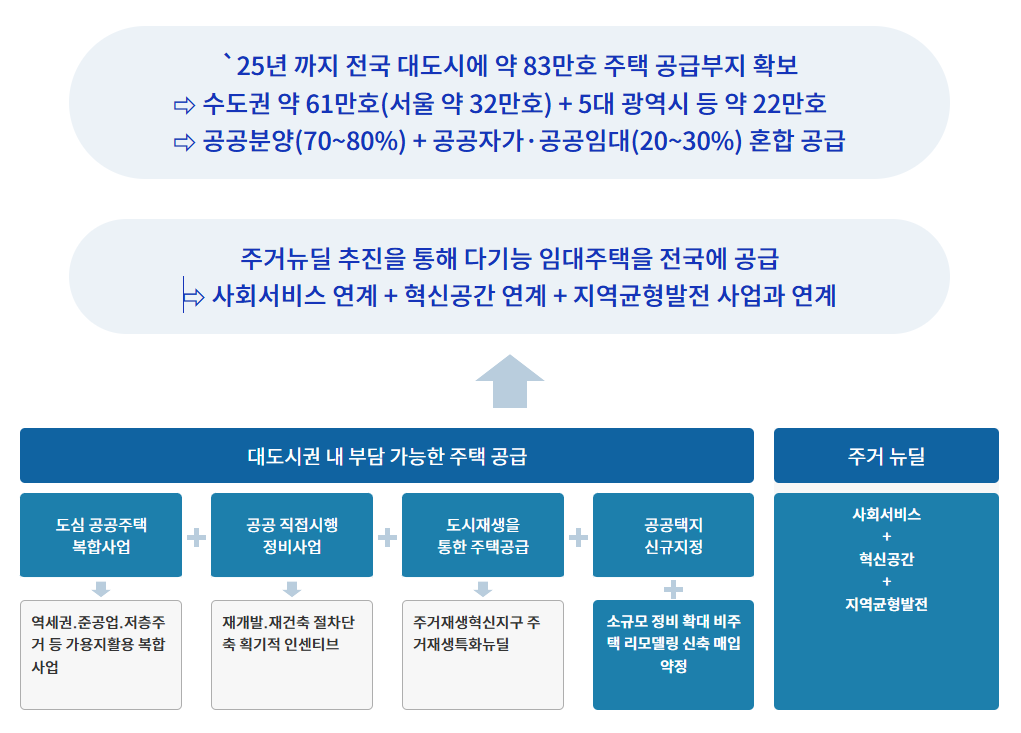 `25년 까지 전국 대도시에 약 83만호 주택 공급부지 확보
⇨ 수도권 약 61만호(서울 약 32만호) + 5대 광역시 등 약 22만호
⇨ 공공분양(70~80%) + 공공자가·공공임대(20~30%) 혼합 공급

주거뉴딜 추진을 통해 다기능 임대주택을 전국에 공급
⇨ 사회서비스 연계 + 혁신공간 연계 + 지역균형발전 사업과 연계

대도시권 내 부담 가능한 주택 공급

도심 공공주택 복합사업
+
공공 직접시행 정비사업
+
도시재생을 통한 주택공급
+
공공택지 신규지정

역세권.준공업.저층주거 등 가용지활용 복합사업

재개발.재건축 절차단축 획기적 인센티브

주거재생혁신지구 주거재생특화뉴딜

+
소규모 정비 확대 비주택 리모델링 신축 매입 약정

주거 뉴딜

사회서비스
+
혁신공간
+
지역균형발전